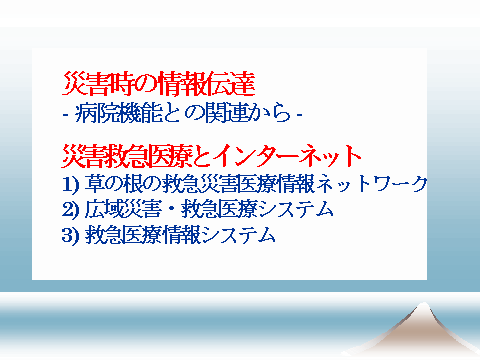 災害時の情報伝達
- 病院機能との関連から -

災害救急医療とインターネット
1) 草の根の救急災害医療情報ネットワーク
2) 広域災害・救急医療システム
3) 救急医療情報システム